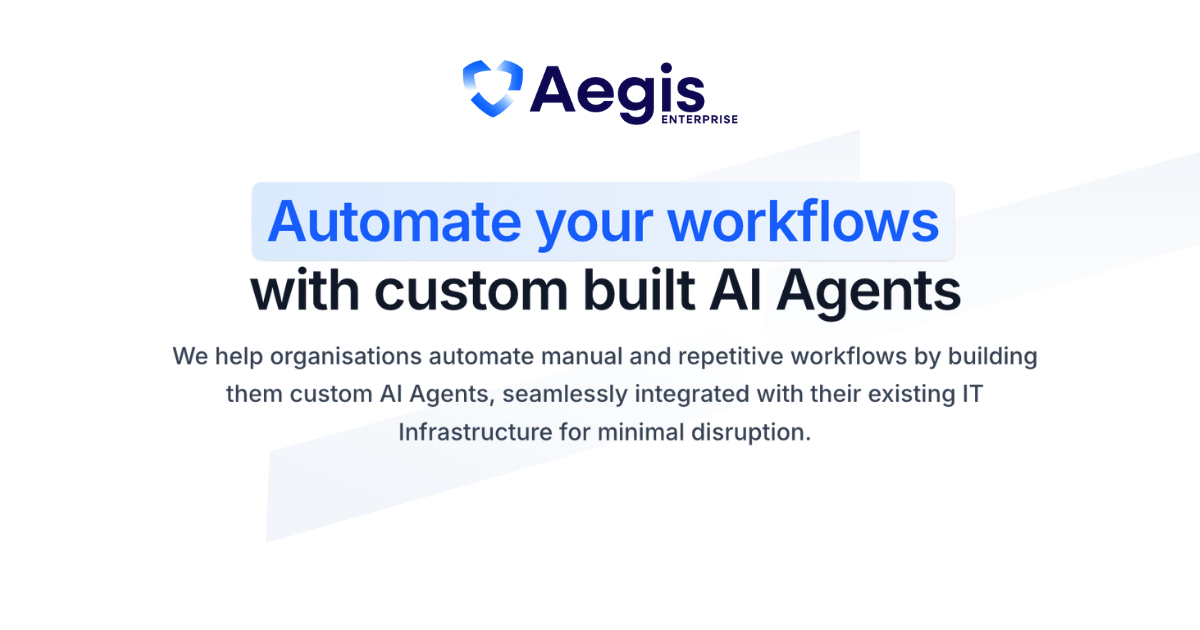 Aegis
ENTERPRISE

Automate your workflows with custom built AI Agents

We help organisations automate manual and repetitive workflows by building them custom AI Agents, seamlessly integrated with their existing IT Infrastructure for minimal disruption.